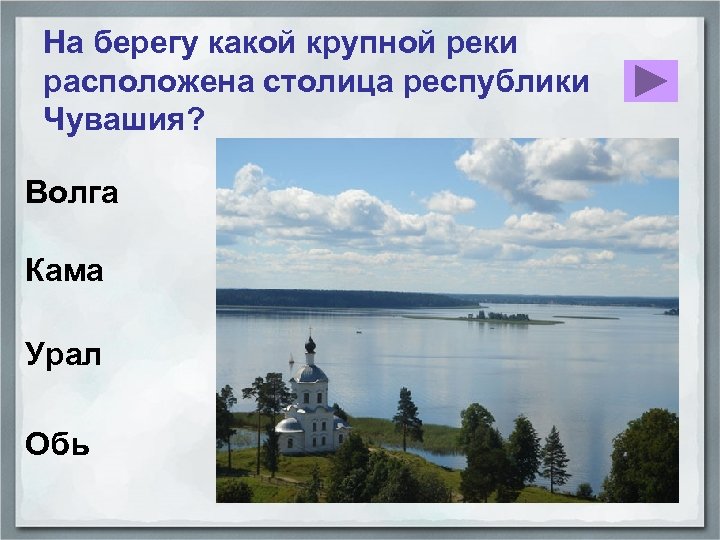 На берегу какой крупной реки расположена столица республики Чувашия?

Волга

Кама

Урал

Обь